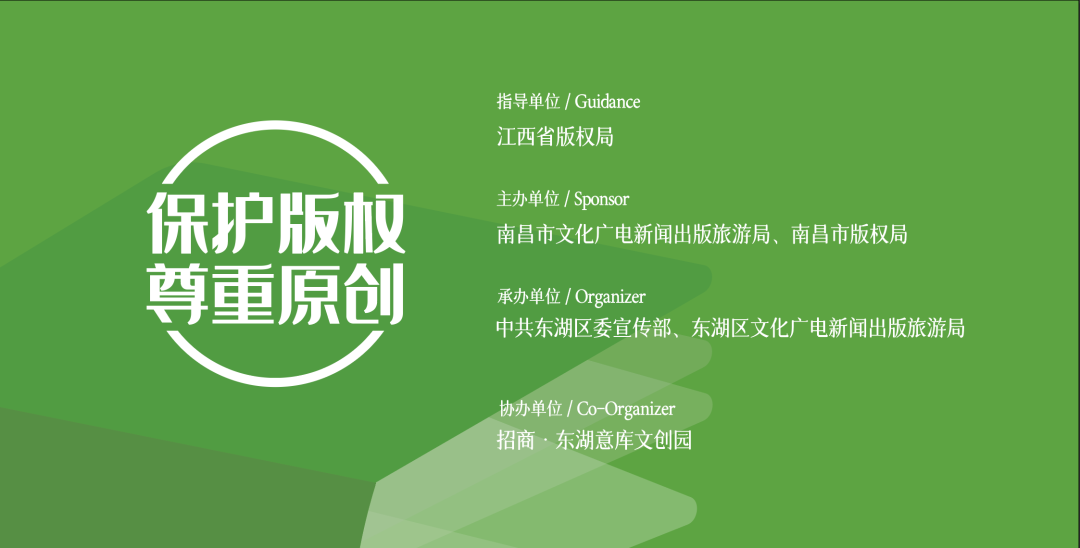 保护版权
尊重原创

指导单位 / Guidance
江西省版权局

主办单位 / Sponsor
南昌市文化广电新闻出版旅游局、南昌市版权局

承办单位 / Organizer
中共东湖区委宣传部、东湖区文化广电新闻出版旅游局

协办单位 / Co-Organizer
招商 · 东湖意库文创园